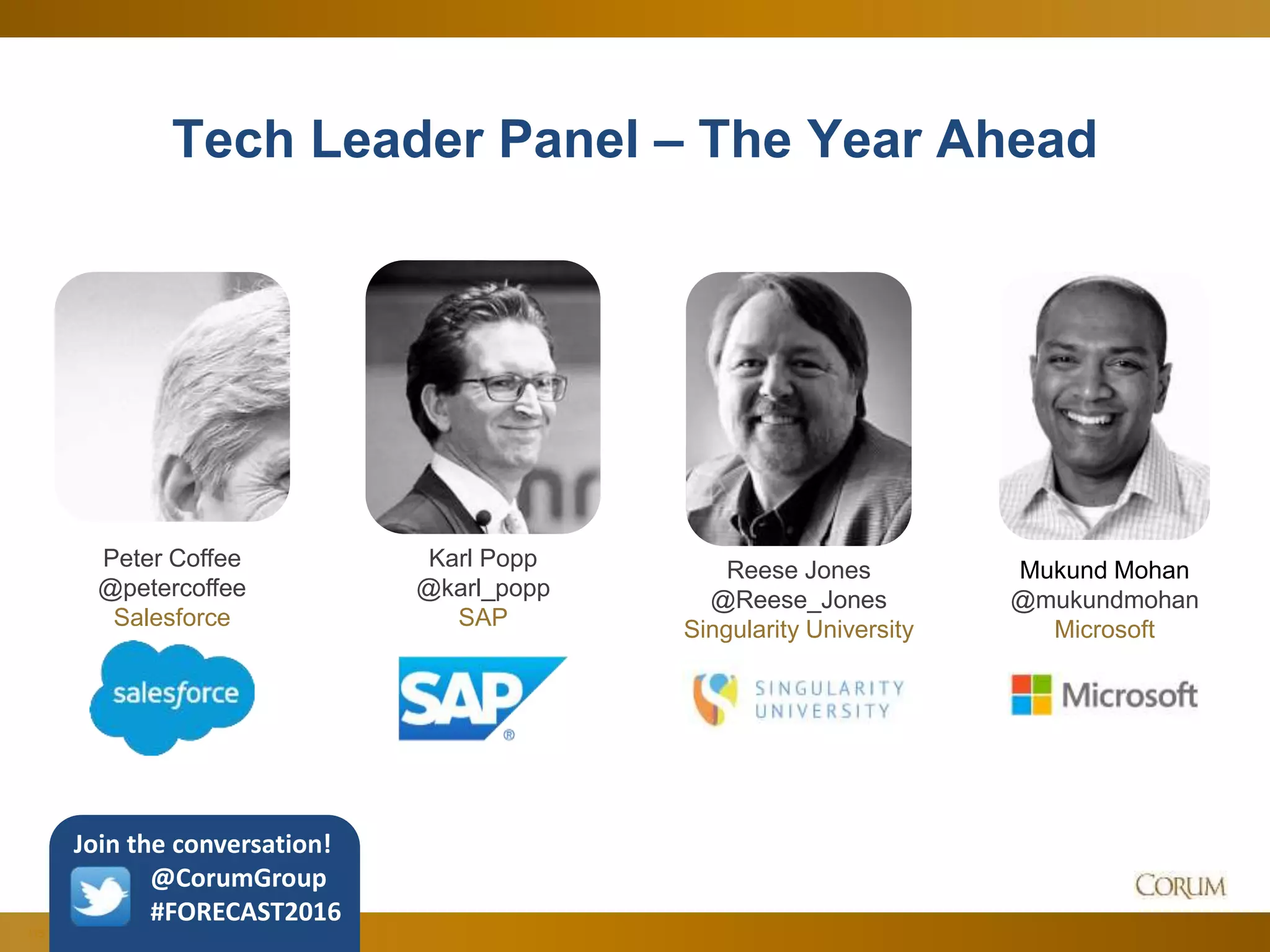 Tech Leader Panel – The Year Ahead

Peter Coffee
@petercoffee
Salesforce

salesforce

Karl Popp
@karl_popp
SAP

SAP®

Reese Jones
@Reese_Jones
Singularity University

SINGULARITY UNIVERSITY

Mukund Mohan
@mukundmohan
Microsoft

Microsoft

Join the conversation!
@CorumGroup
#FORECAST2016

CORUM